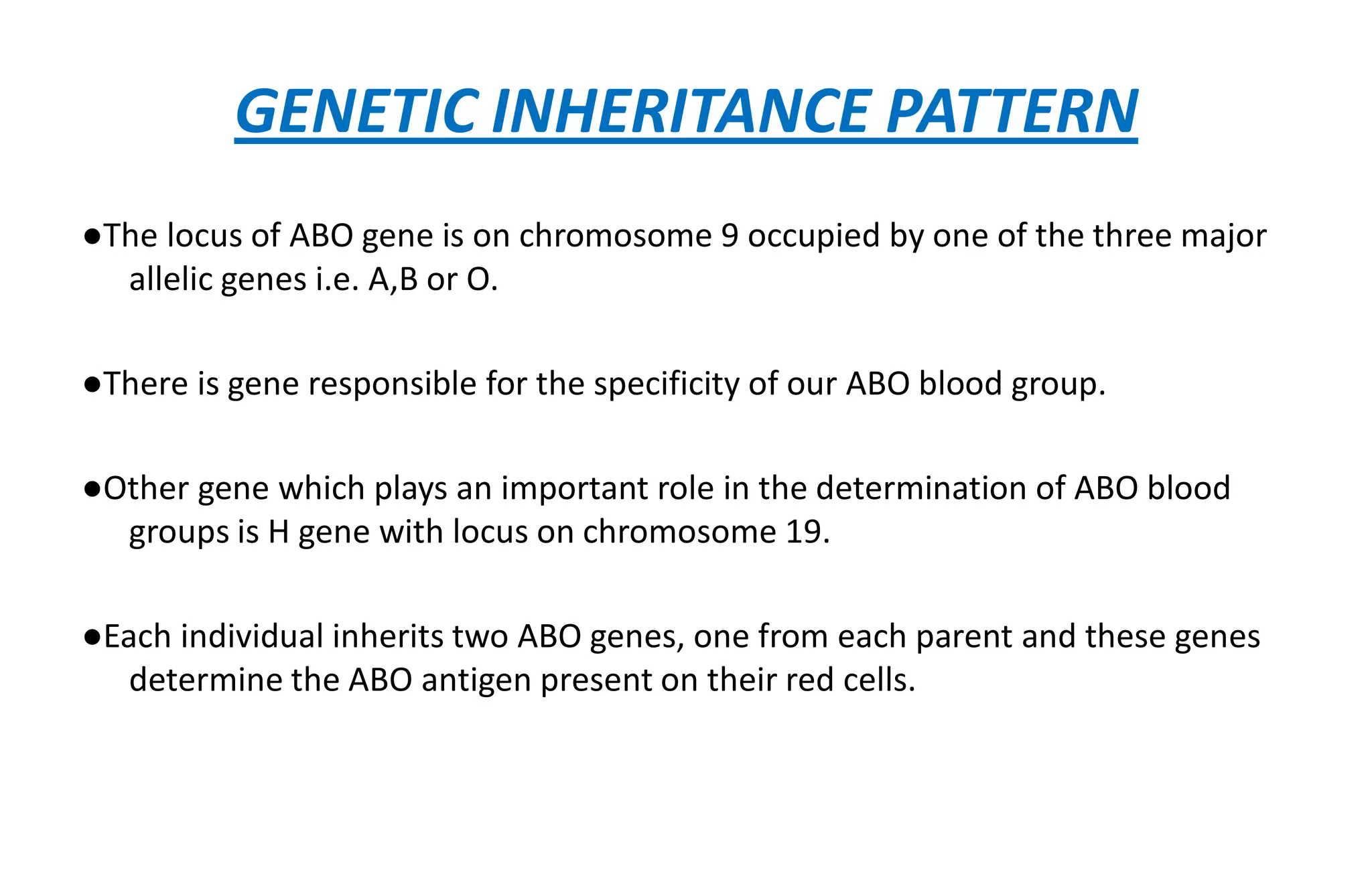 GENETIC INHERITANCE PATTERN

●The locus of ABO gene is on chromosome 9 occupied by one of the three major allelic genes i.e. A,B or O.

●There is gene responsible for the specificity of our ABO blood group.

●Other gene which plays an important role in the determination of ABO blood groups is H gene with locus on chromosome 19.

●Each individual inherits two ABO genes, one from each parent and these genes determine the ABO antigen present on their red cells.